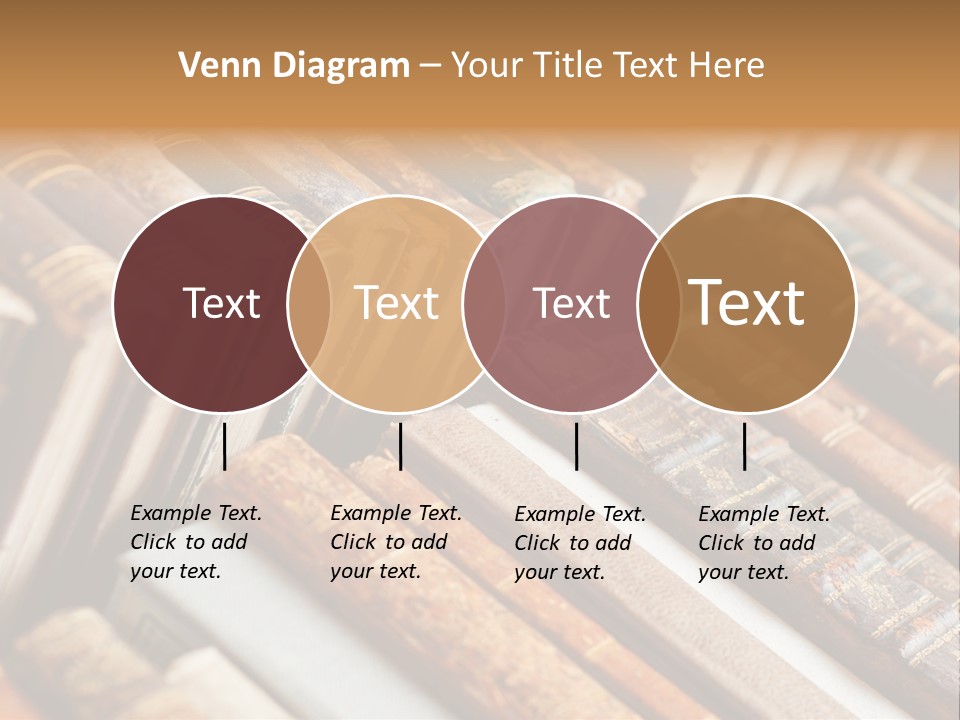 Venn Diagram – Your Title Text Here

Text

Text

Text

Text

Example Text. Click to add your text.

Example Text. Click to add your text.

Example Text. Click to add your text.

Example Text. Click to add your text.